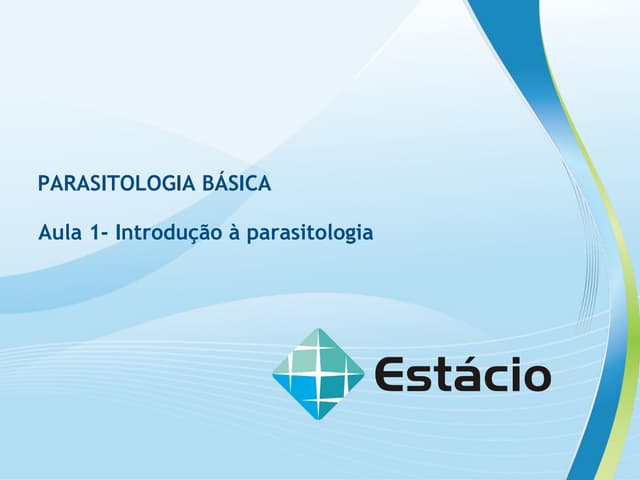 PARASITOLOGIA BÁSICA

Aula 1- Introdução à parasitologia

Estácio